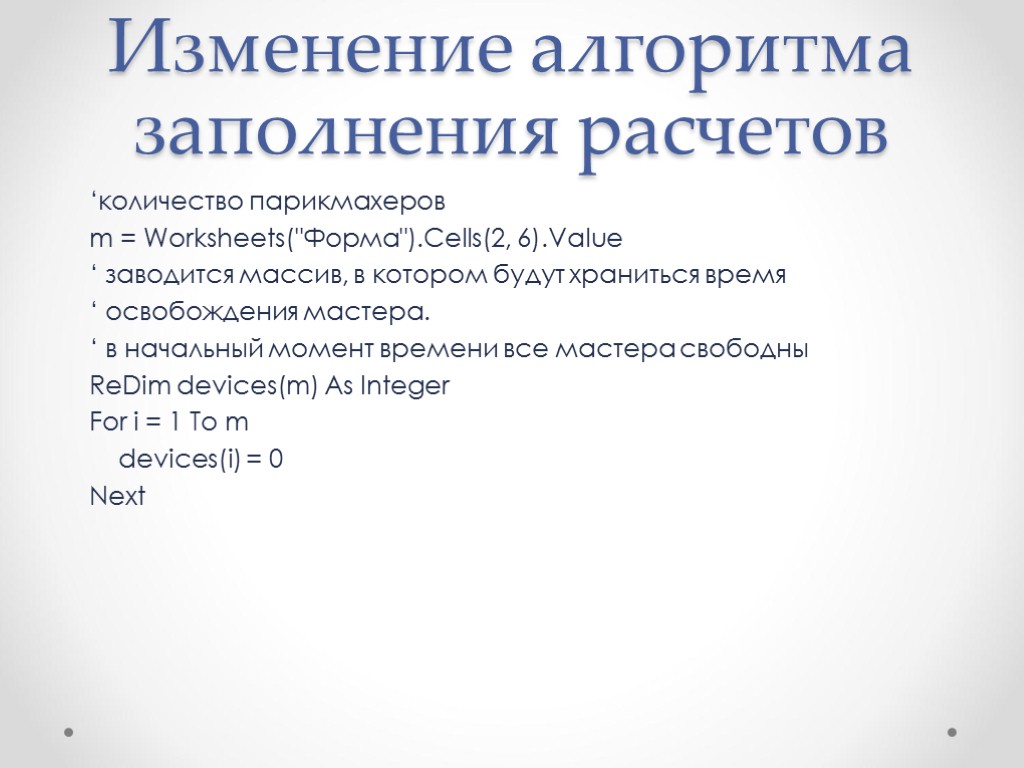 Изменение алгоритма заполнения расчетов

‘количество парикмахеров
m = Worksheets("Форма").Cells(2, 6).Value
‘ заводится массив, в котором будут храниться время
‘ освобождения мастера.
‘ в начальный момент времени все мастера свободны
ReDim devices(m) As Integer
For i = 1 To m
devices(i) = 0
Next